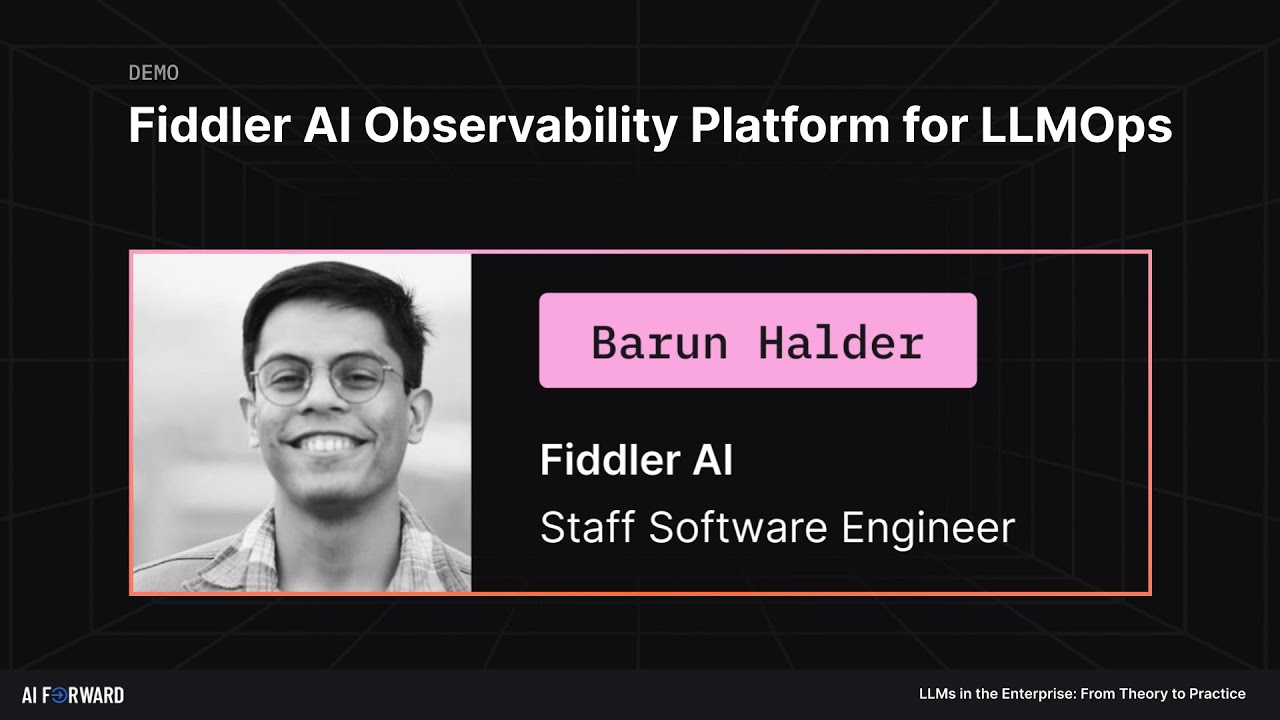 DEMO

Fiddler AI Observability Platform for LLMOps

Barun Halder

Fiddler AI

Staff Software Engineer

AI FORWARD

LLMs in the Enterprise: From Theory to Practice